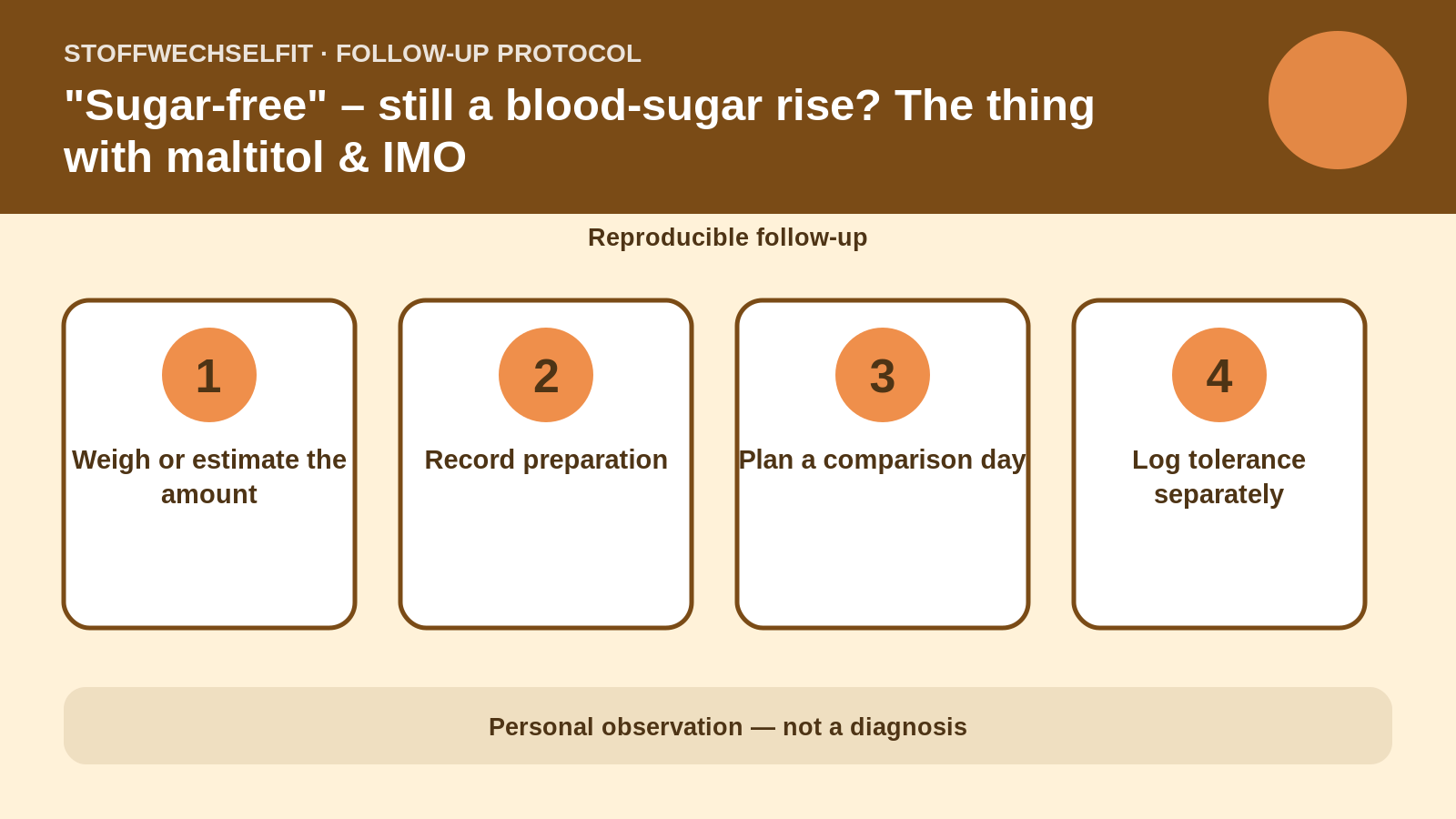 STOFFWECHSELFIT · FOLLOW-UP PROTOCOL

"Sugar-free" – still a blood-sugar rise? The thing with maltitol & IMO

Reproducible follow-up

1

Weigh or estimate the amount

2

Record preparation

3

Plan a comparison day

4

Log tolerance separately

Personal observation — not a diagnosis